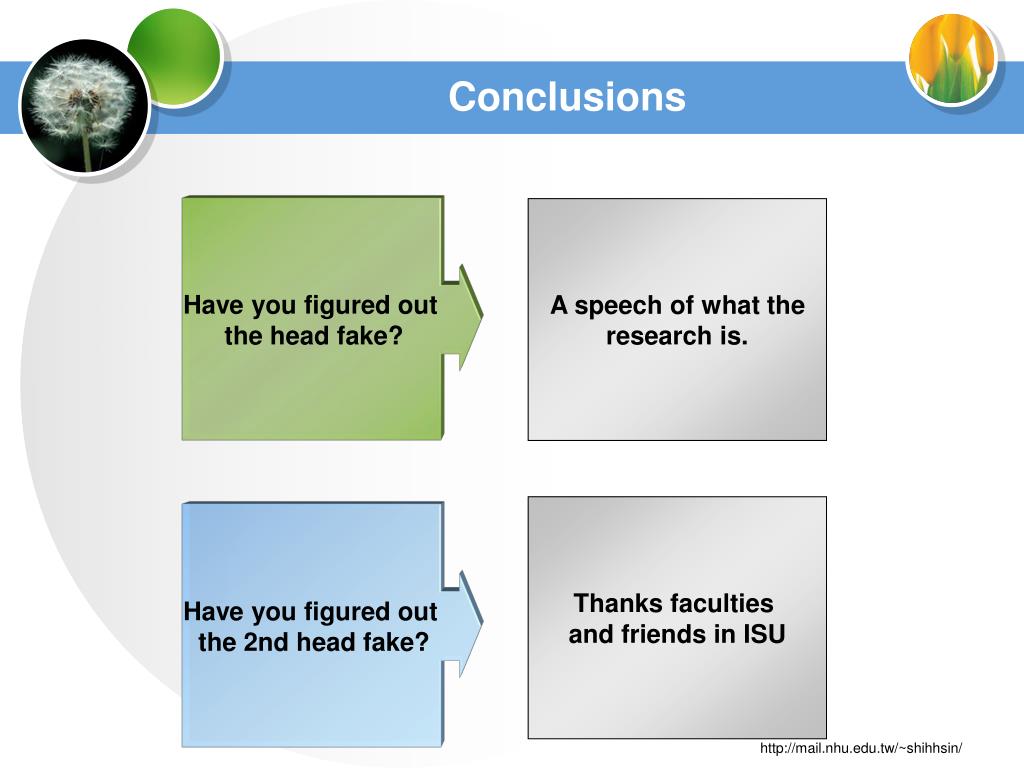 Conclusions

Have you figured out the head fake?

A speech of what the research is.

Have you figured out the 2nd head fake?

Thanks faculties and friends in ISU

http://mail.nhu.edu.tw/~shihhsin/